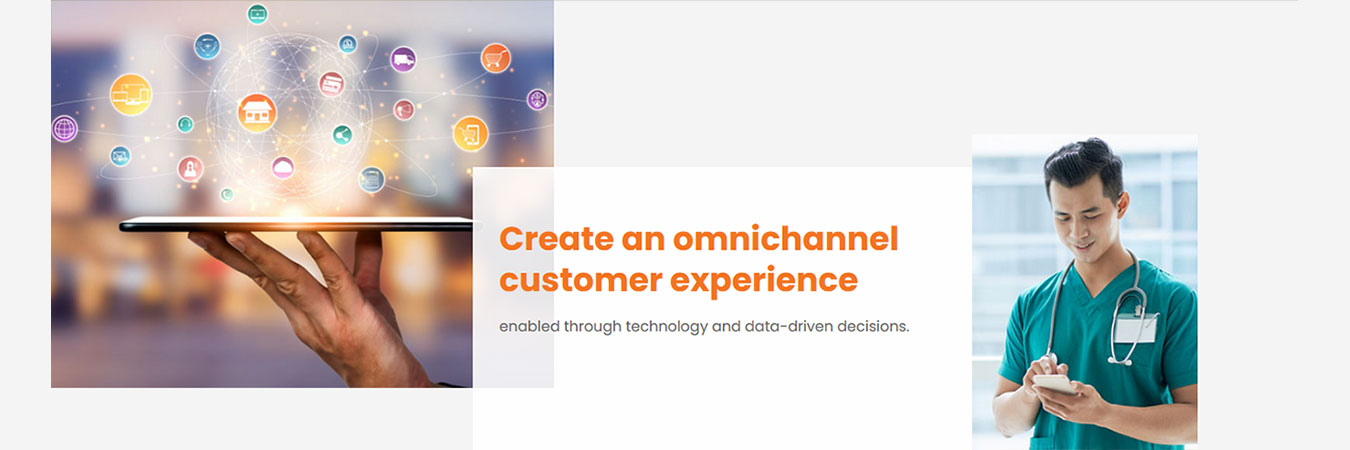 Create an omnichannel customer experience

enabled through technology and data-driven decisions.